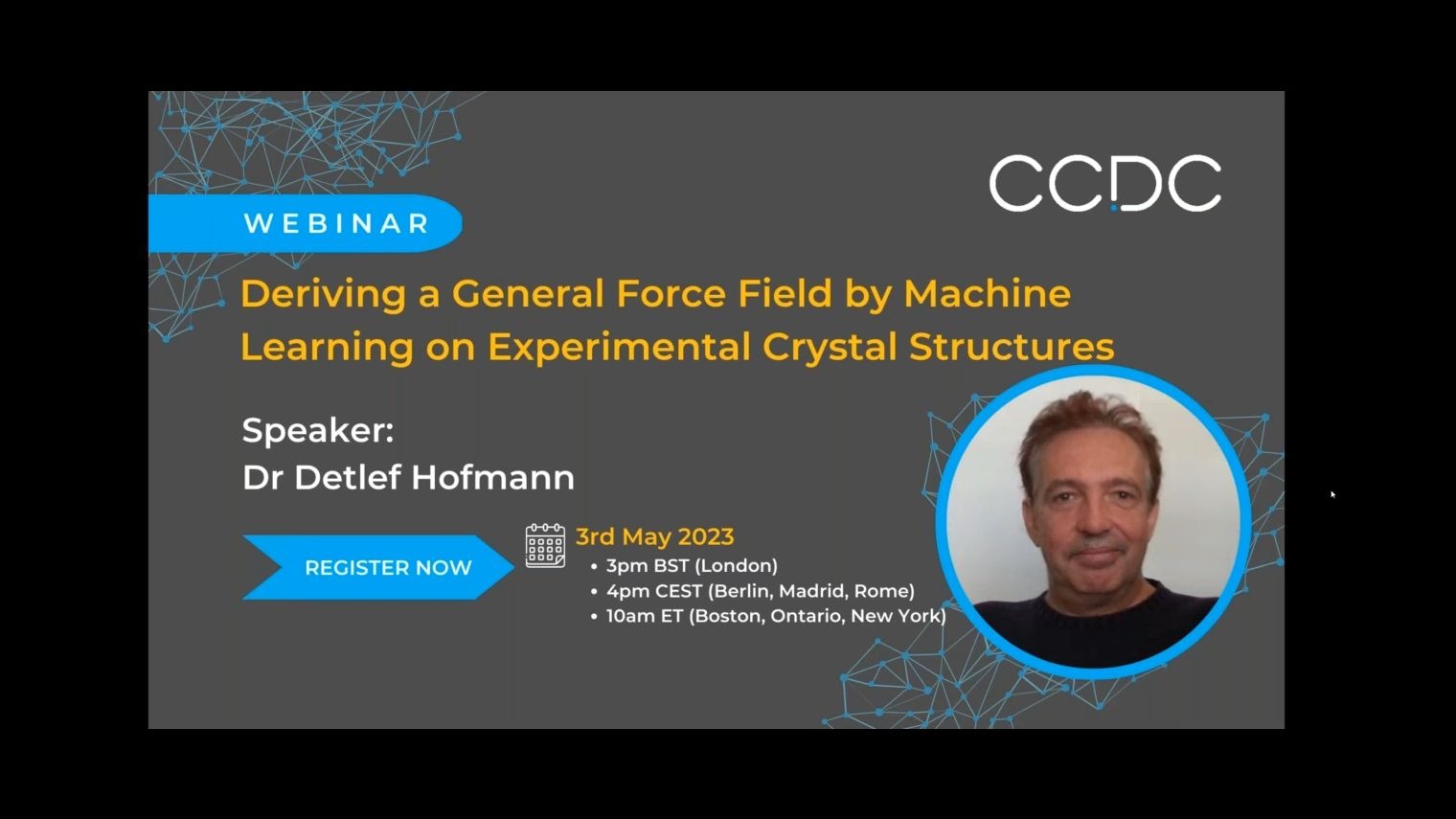 CCDC

WEBINAR

Deriving a General Force Field by Machine Learning on Experimental Crystal Structures

Speaker:
Dr Detlef Hofmann

REGISTER NOW

3rd May 2023
• 3pm BST (London)
• 4pm CEST (Berlin, Madrid, Rome)
• 10am ET (Boston, Ontario, New York)